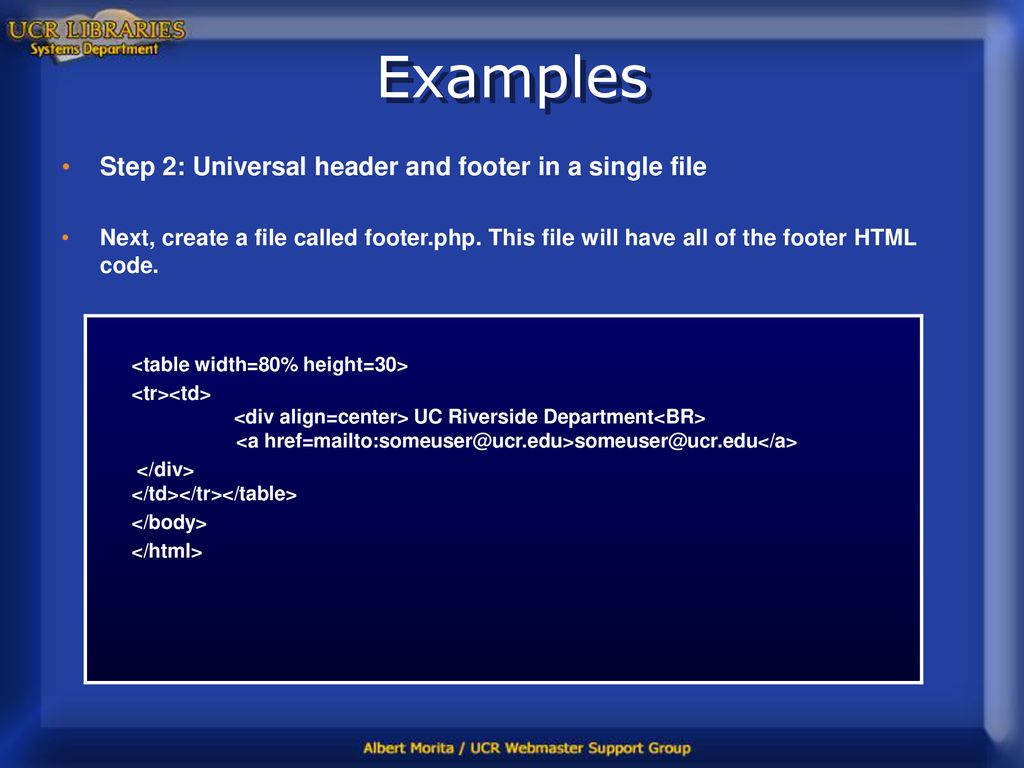 UCR LIBRARIES
Systems Department

Examples

• Step 2: Universal header and footer in a single file

• Next, create a file called footer.php. This file will have all of the footer HTML code.

<table width=80% height=30>
<tr><td>
<div align=center> UC Riverside Department<BR>
<a href=mailto:someuser@ucr.edu>someuser@ucr.edu</a>
</div>
</td></tr></table>
</body>
</html>

Albert Morita / UCR Webmaster Support Group